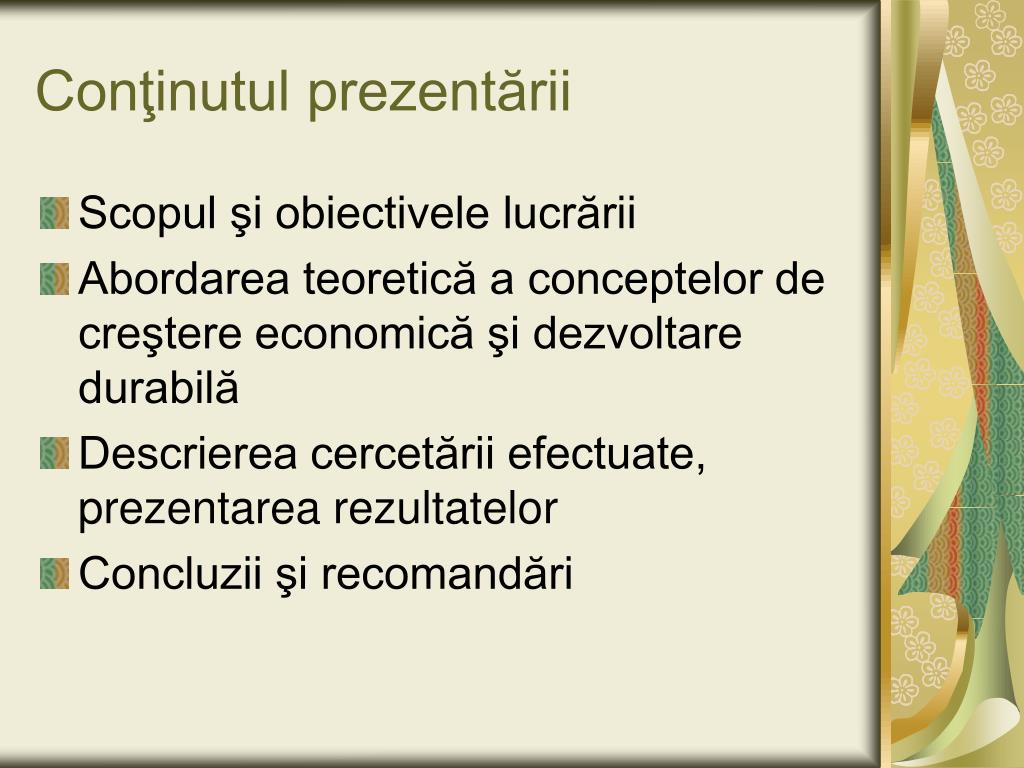 Conţinutul prezentării

Scopul şi obiectivele lucrării

Abordarea teoretică a conceptelor de creştere economică şi dezvoltare durabilă

Descrierea cercetării efectuate, prezentarea rezultatelor

Concluzii şi recomandări